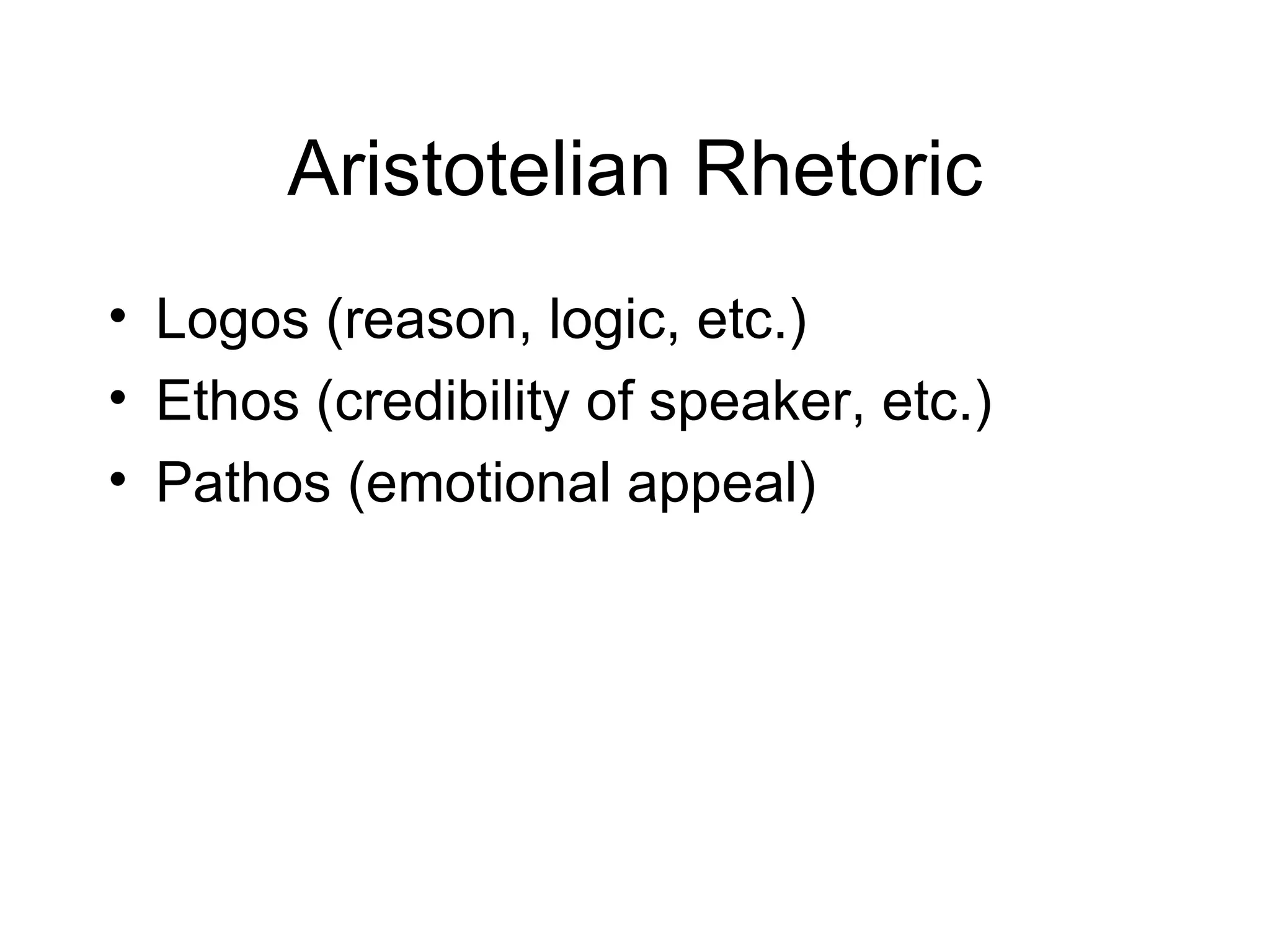 Aristotelian Rhetoric

• Logos (reason, logic, etc.)
• Ethos (credibility of speaker, etc.)
• Pathos (emotional appeal)